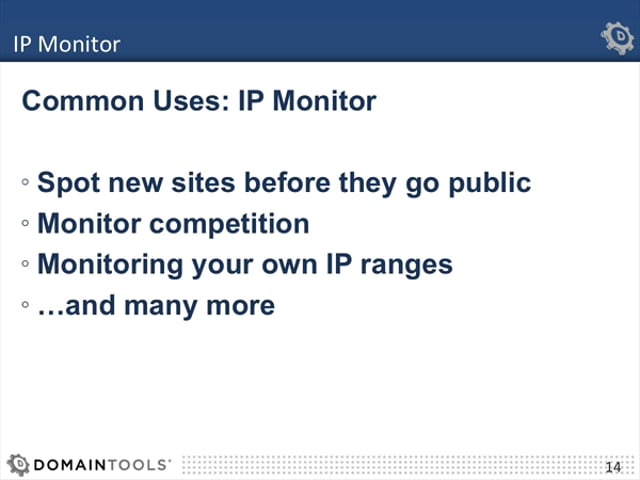 IP Monitor

Common Uses: IP Monitor

◦ Spot new sites before they go public
◦ Monitor competition
◦ Monitoring your own IP ranges
◦ …and many more

DOMAINTOOLS

14